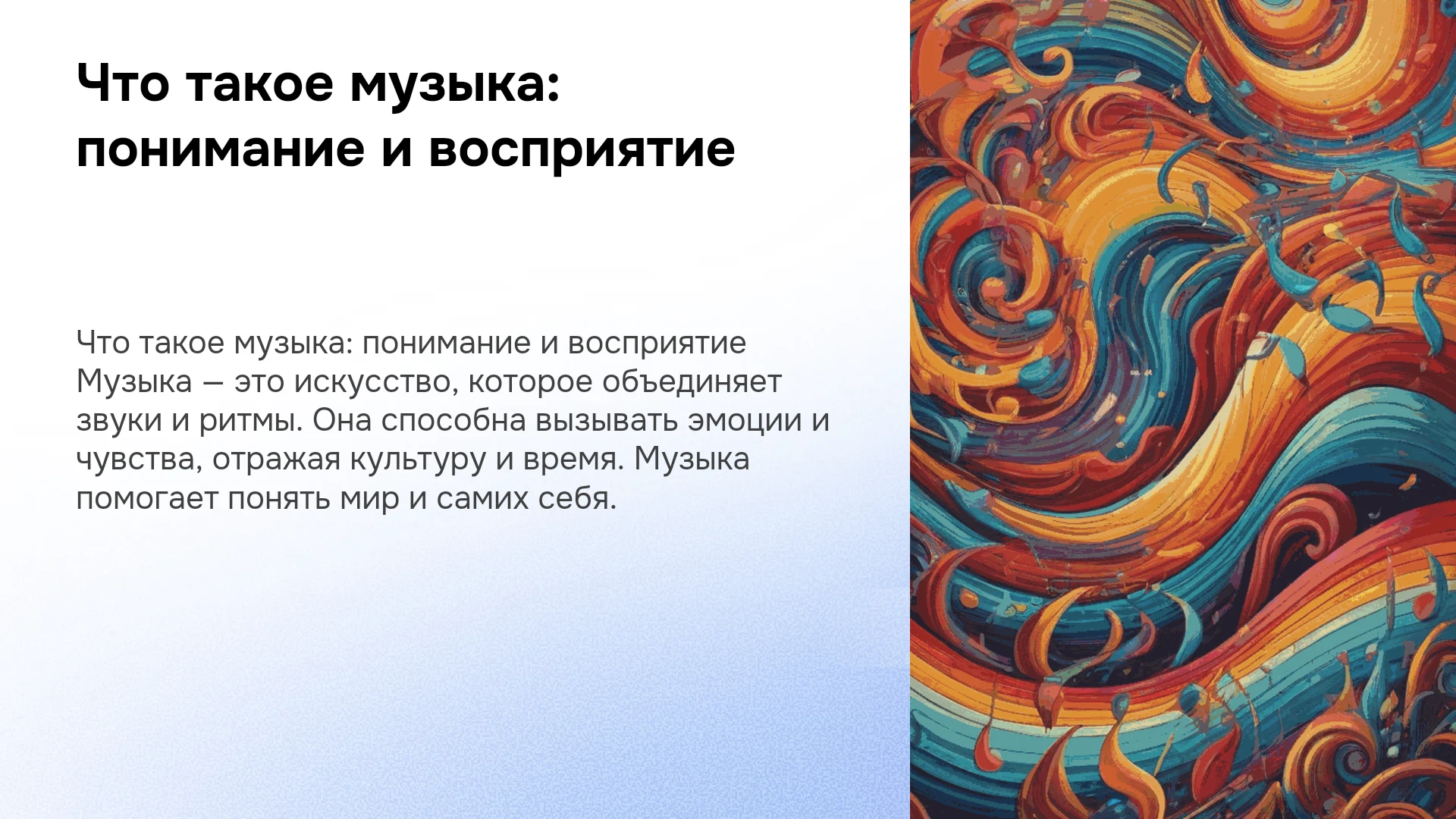 Что такое музыка: понимание и восприятие

Что такое музыка: понимание и восприятие Музыка — это искусство, которое объединяет звуки и ритмы. Она способна вызывать эмоции и чувства, отражая культуру и время. Музыка помогает понять мир и самих себя.